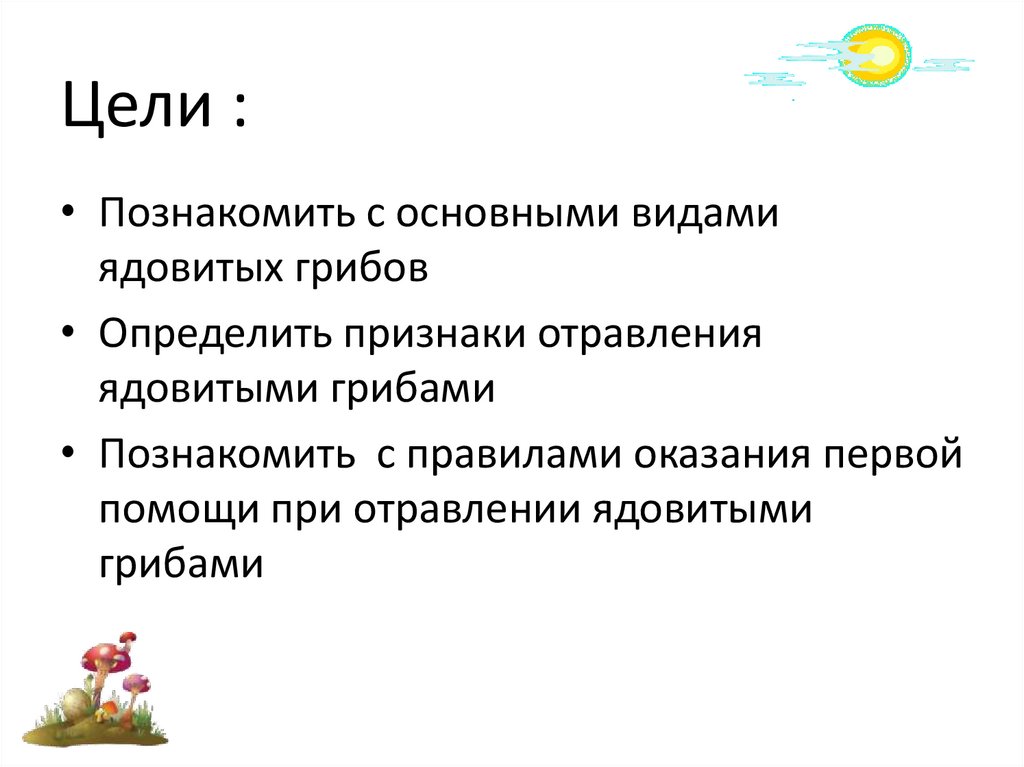 Цели :

• Познакомить с основными видами ядовитых грибов
• Определить признаки отравления ядовитыми грибами
• Познакомить  с правилами оказания первой помощи при отравлении ядовитыми грибами